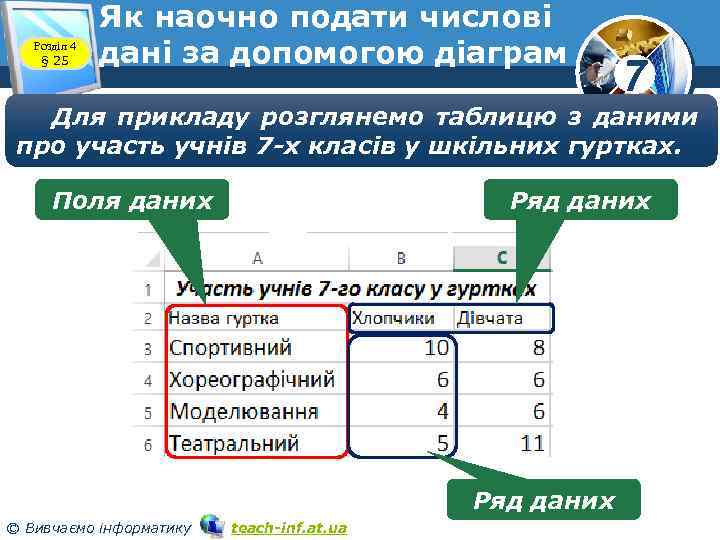 Розділ 4
§ 25

Як наочно подати числові дані за допомогою діаграм

7

Для прикладу розглянемо таблицю з даними про участь учнів 7-х класів у шкільних гуртках.

Поля даних

Ряд даних

|   | A | B | C |
|---|---|---|---|
| 1 | Участь учнів 7-го класу у гуртках | | |
| 2 | Назва гуртка | Хлопчики | Дівчата |
| 3 | Спортивний | 10 | 8 |
| 4 | Хореографічний | 6 | 6 |
| 5 | Моделювання | 4 | 6 |
| 6 | Театральний | 5 | 11 |

Ряд даних

© Вивчаємо інформатику teach-inf.at.ua